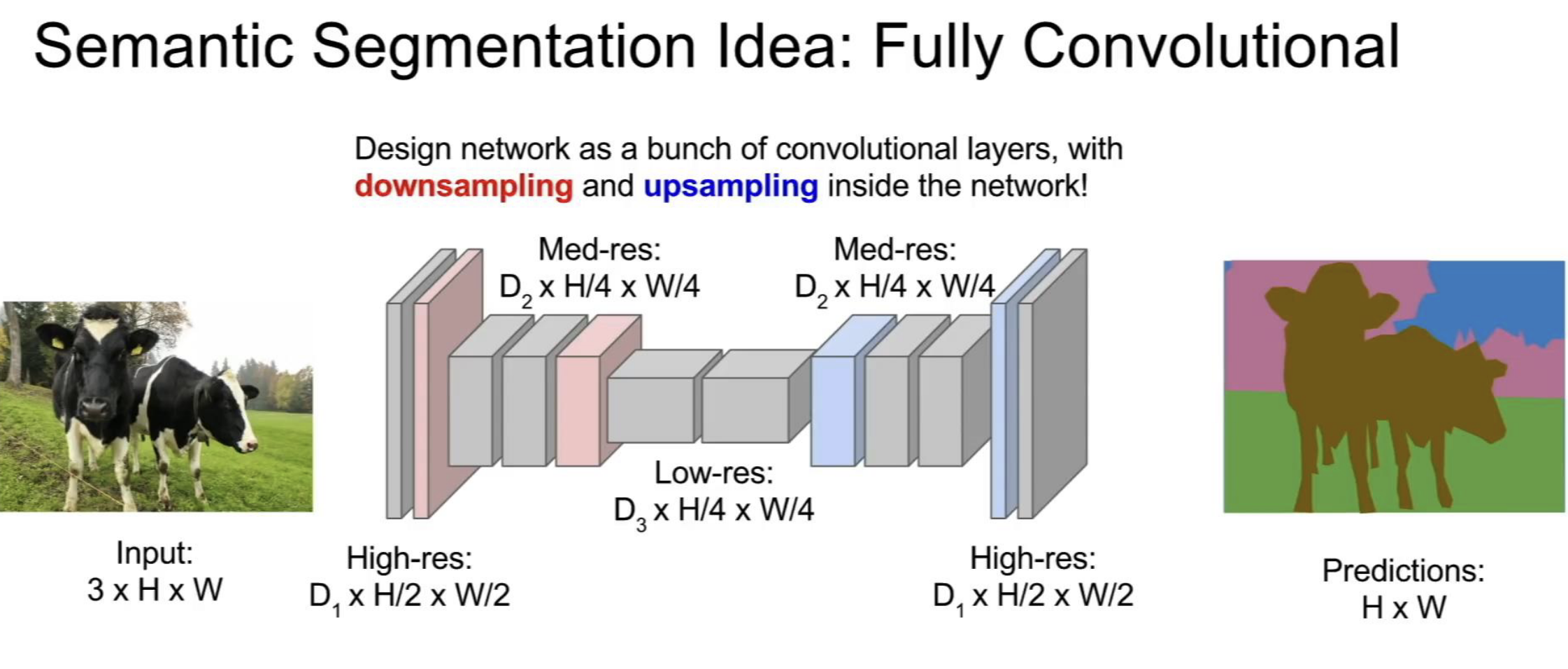 Semantic Segmentation Idea: Fully Convolutional

Design network as a bunch of convolutional layers, with downsampling and upsampling inside the network!

Med-res:
$D_2$ x H/4 x W/4

Med-res:
$D_2$ x H/4 x W/4

Low-res:
$D_3$ x H/4 x W/4

Input:
3 x H x W

High-res:
$D_1$ x H/2 x W/2

High-res:
$D_1$ x H/2 x W/2

Predictions:
H x W